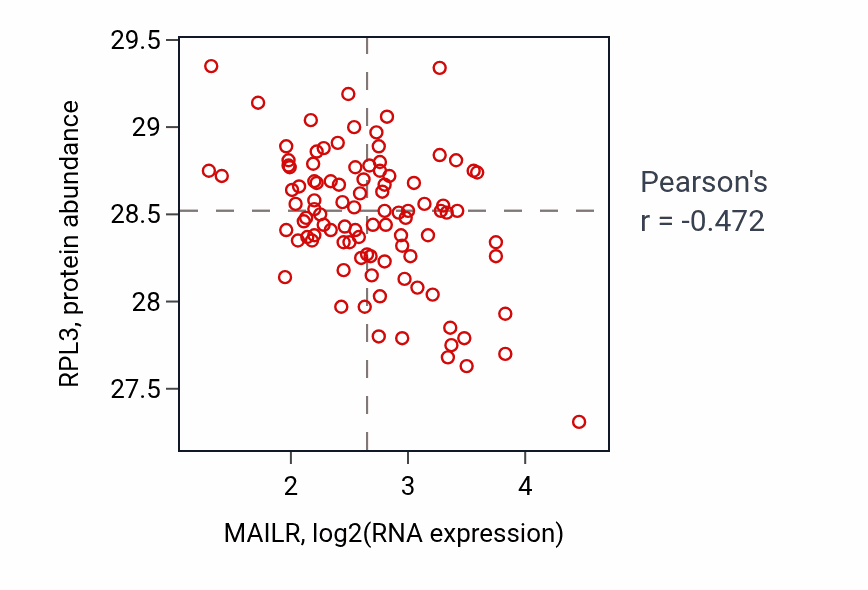 RPL3, protein abundance

29.5
29
28.5
28
27.5

2
3
4

MAILR, log2(RNA expression)

Pearson's
r = -0.472